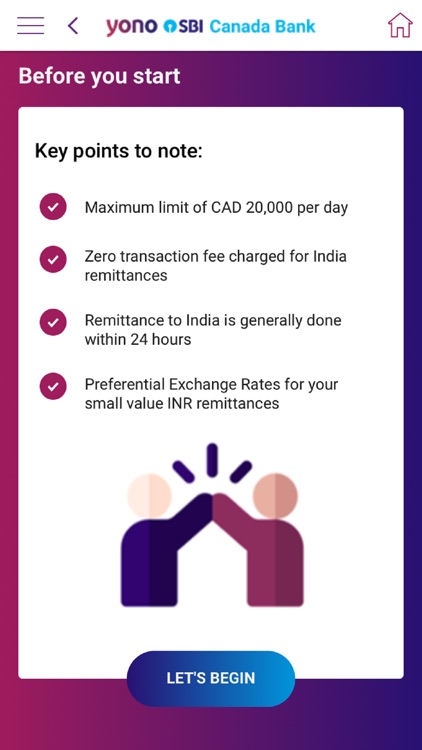 yono SBI Canada Bank

Before you start

Key points to note:

Maximum limit of CAD 20,000 per day

Zero transaction fee charged for India remittances

Remittance to India is generally done within 24 hours

Preferential Exchange Rates for your small value INR remittances

LET'S BEGIN